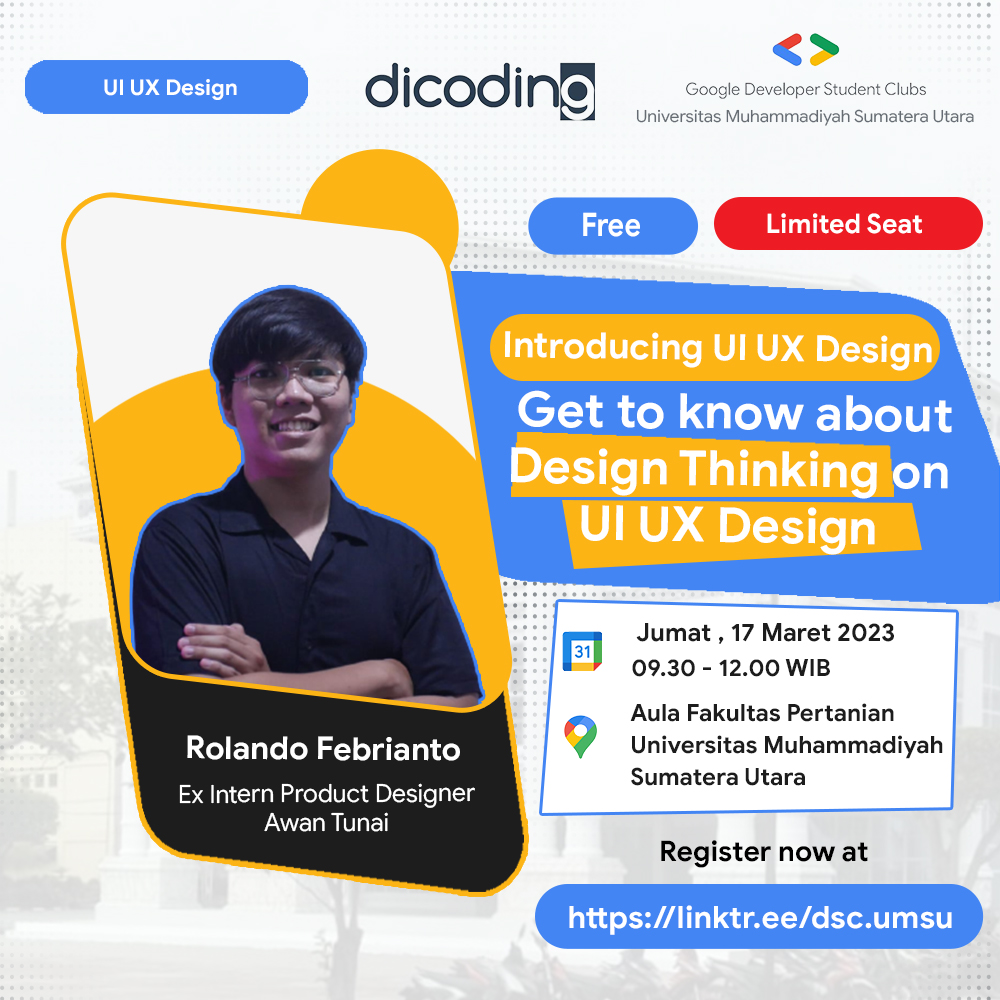 UI UX Design

dicoding

Google Developer Student Clubs
Universitas Muhammadiyah Sumatera Utara

Free

Limited Seat

Introducing UI UX Design

Get to know about Design Thinking on UI UX Design

31

Jumat , 17 Maret 2023
09.30 - 12.00 WIB

Aula Fakultas Pertanian
Universitas Muhammadiyah
Sumatera Utara

Rolando Febrianto

Ex Intern Product Designer
Awan Tunai

Register now at

https://linktr.ee/dsc.umsu